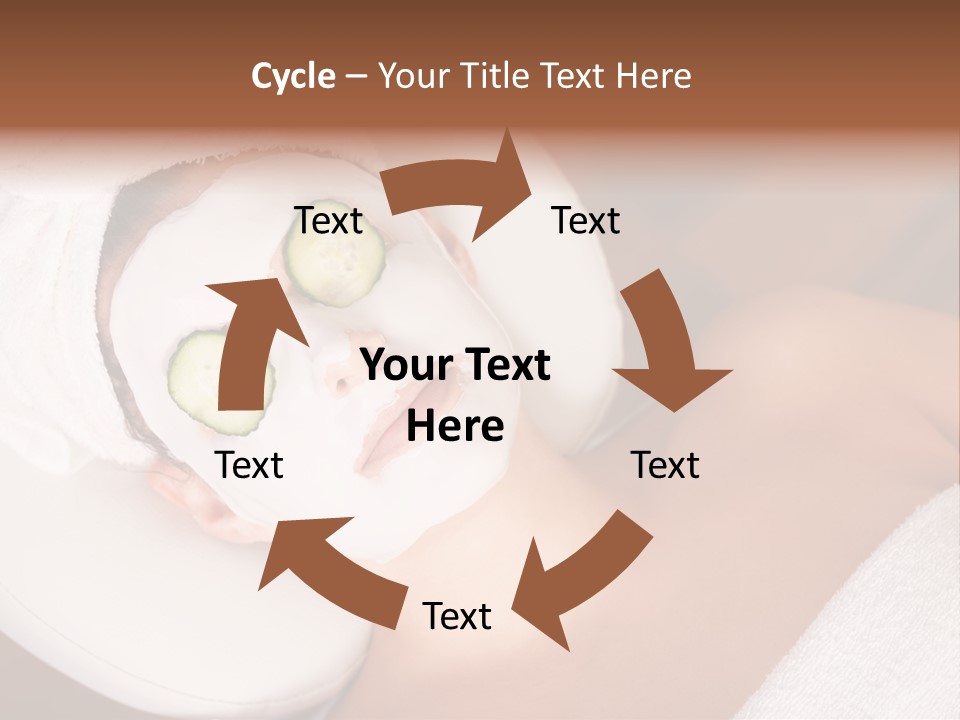 Cycle – Your Title Text Here

Text

Text

Your Text Here

Text

Text

Text